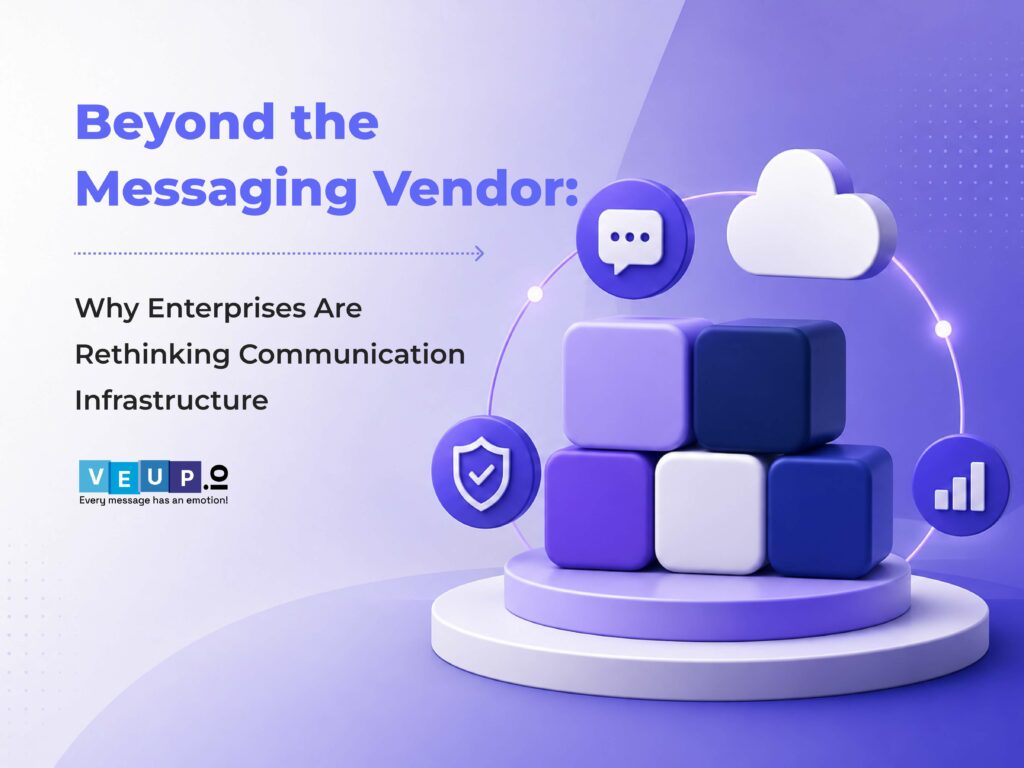 Beyond the Messaging Vendor:

Why Enterprises Are Rethinking Communication Infrastructure

VEUP.io
Every message has an emotion!